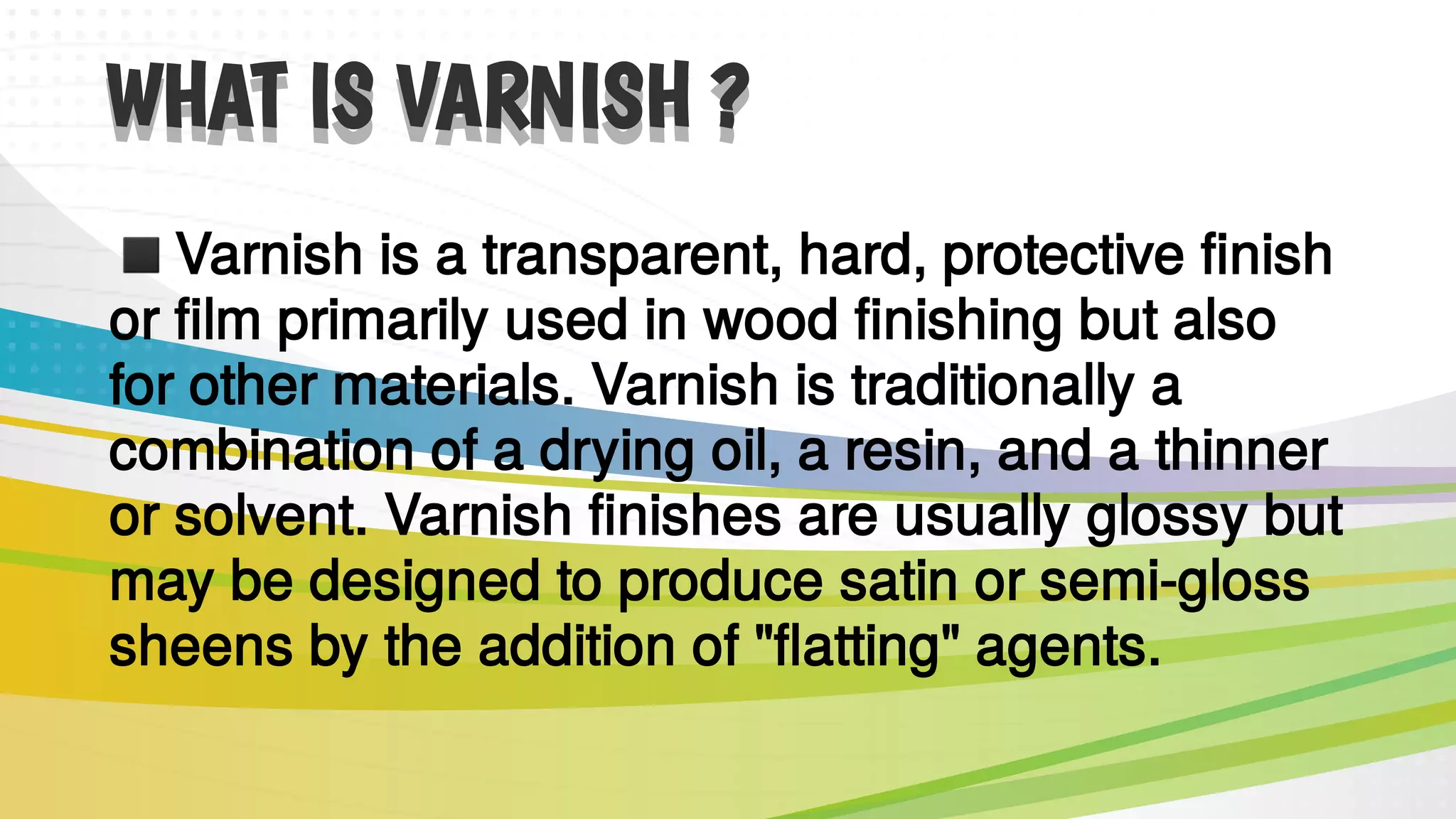 WHAT IS VARNISH ?

■ Varnish is a transparent, hard, protective finish or film primarily used in wood finishing but also for other materials. Varnish is traditionally a combination of a drying oil, a resin, and a thinner or solvent. Varnish finishes are usually glossy but may be designed to produce satin or semi-gloss sheens by the addition of "flatting" agents.